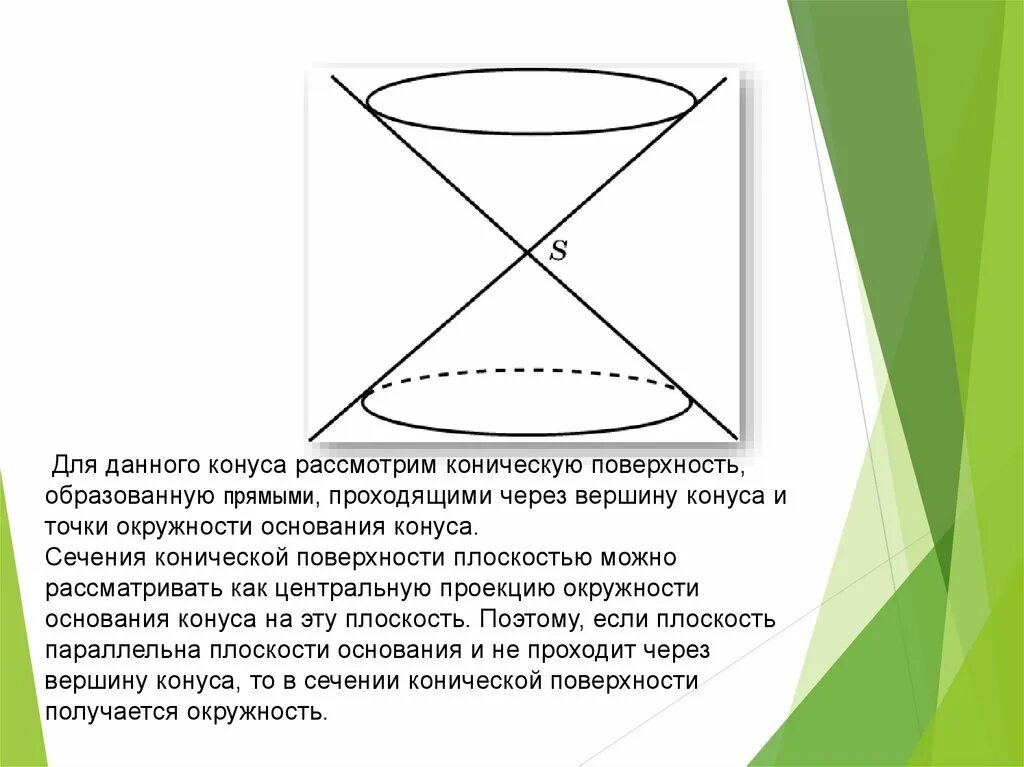 $S$

Для данного конуса рассмотрим коническую поверхность, образованную прямыми, проходящими через вершину конуса и точки окружности основания конуса.
Сечения конической поверхности плоскостью можно рассматривать как центральную проекцию окружности основания конуса на эту плоскость. Поэтому, если плоскость параллельна плоскости основания и не проходит через вершину конуса, то в сечении конической поверхности получается окружность.